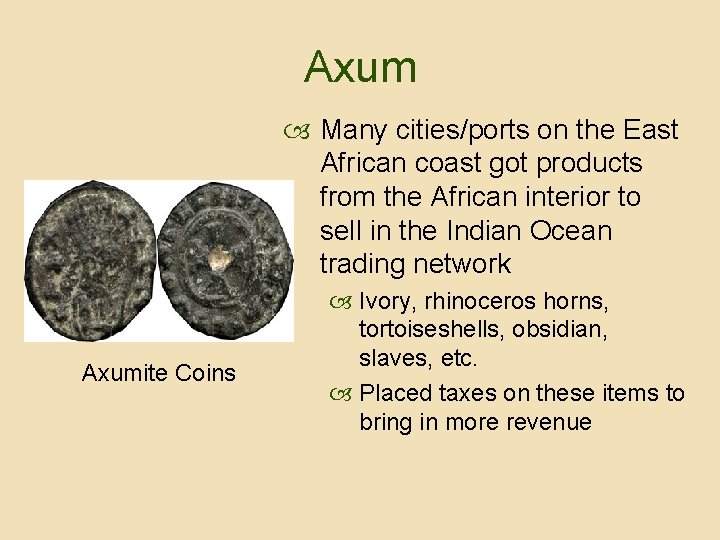 Axum

Many cities/ports on the East African coast got products from the African interior to sell in the Indian Ocean trading network

Ivory, rhinoceros horns, tortoiseshells, obsidian, slaves, etc.

Placed taxes on these items to bring in more revenue

Axumite Coins